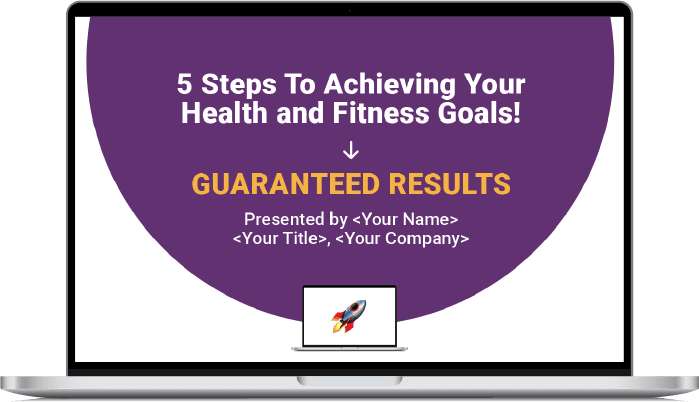 5 Steps To Achieving Your Health and Fitness Goals!

↓

GUARANTEED RESULTS

Presented by <Your Name>
<Your Title>, <Your Company>